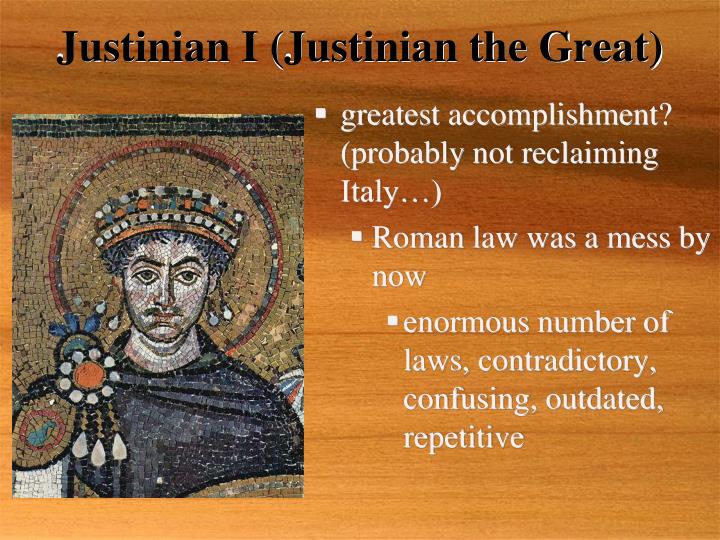 Justinian I (Justinian the Great)

▪ greatest accomplishment? (probably not reclaiming Italy…)

▪ Roman law was a mess by now

▪ enormous number of laws, contradictory, confusing, outdated, repetitive